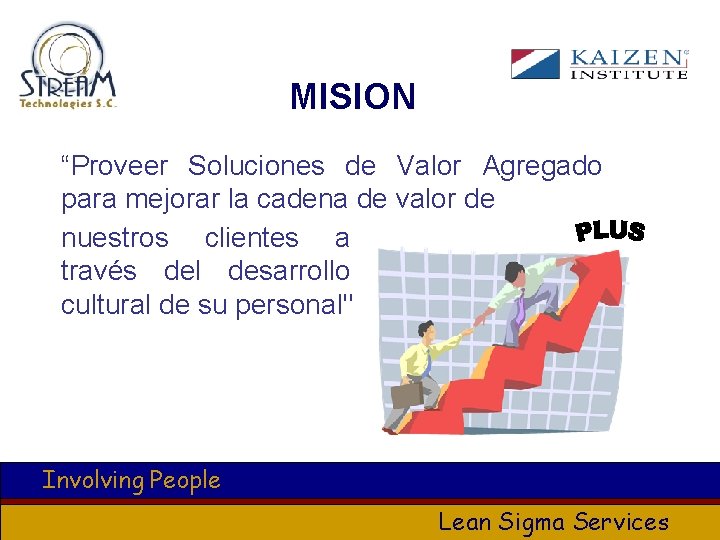 STREAM
Technologies S.C.

KAIZEN
INSTITUTE

MISION

“Proveer Soluciones de Valor Agregado para mejorar la cadena de valor de nuestros clientes a través del desarrollo cultural de su personal"

PLUS

Involving People

Lean Sigma Services